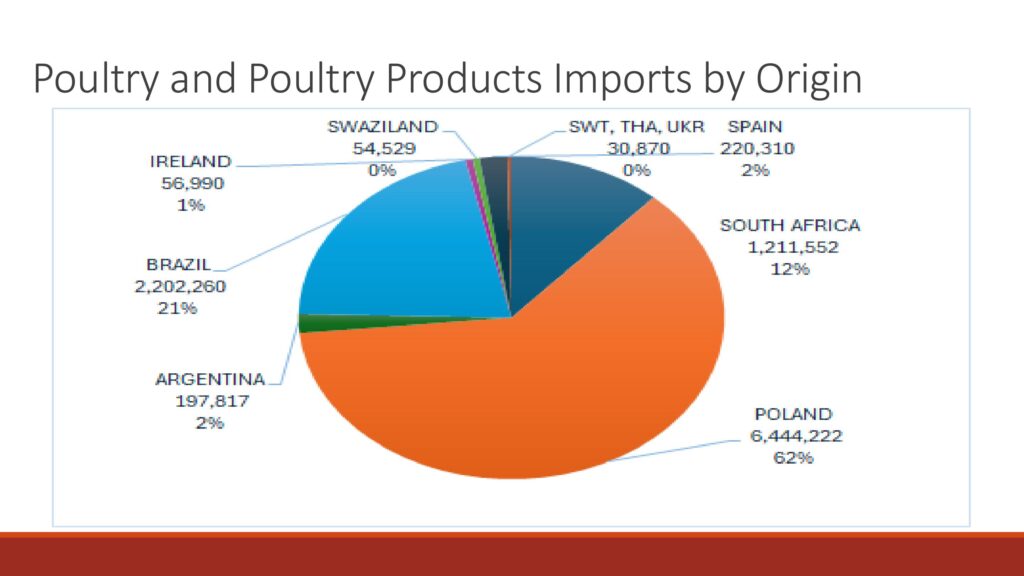 Poultry and Poultry Products Imports by Origin

SWAZILAND
54,529
0%

SWT, THA, UKR
30,870
0%

SPAIN
220,310
2%

IRELAND
56,990
1%

SOUTH AFRICA
1,211,552
12%

BRAZIL
2,202,260
21%

ARGENTINA
197,817
2%

POLAND
6,444,222
62%